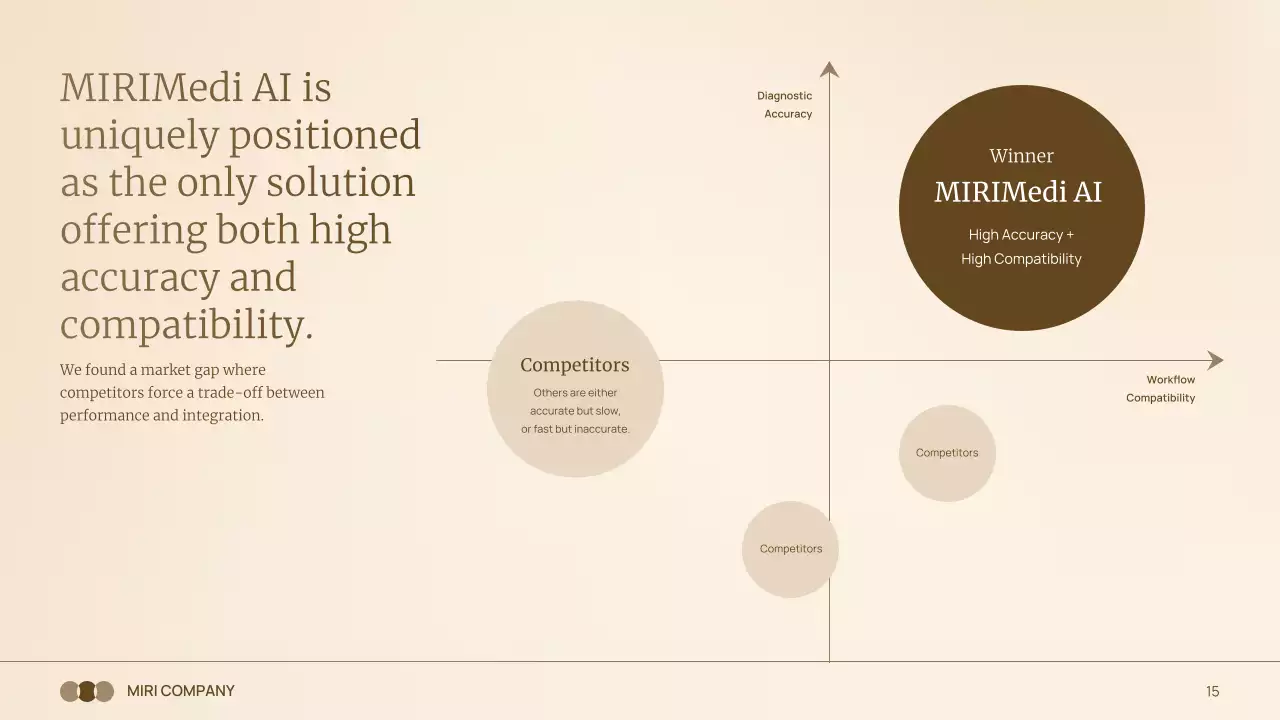 MIRIMedi AI is uniquely positioned as the only solution offering both high accuracy and compatibility.

We found a market gap where competitors force a trade-off between performance and integration.

Diagnostic Accuracy

Winner
MIRIMedi AI
High Accuracy +
High Compatibility

Competitors
Others are either accurate but slow, or fast but inaccurate.

Workflow Compatibility

Competitors

Competitors

MIRI COMPANY

15